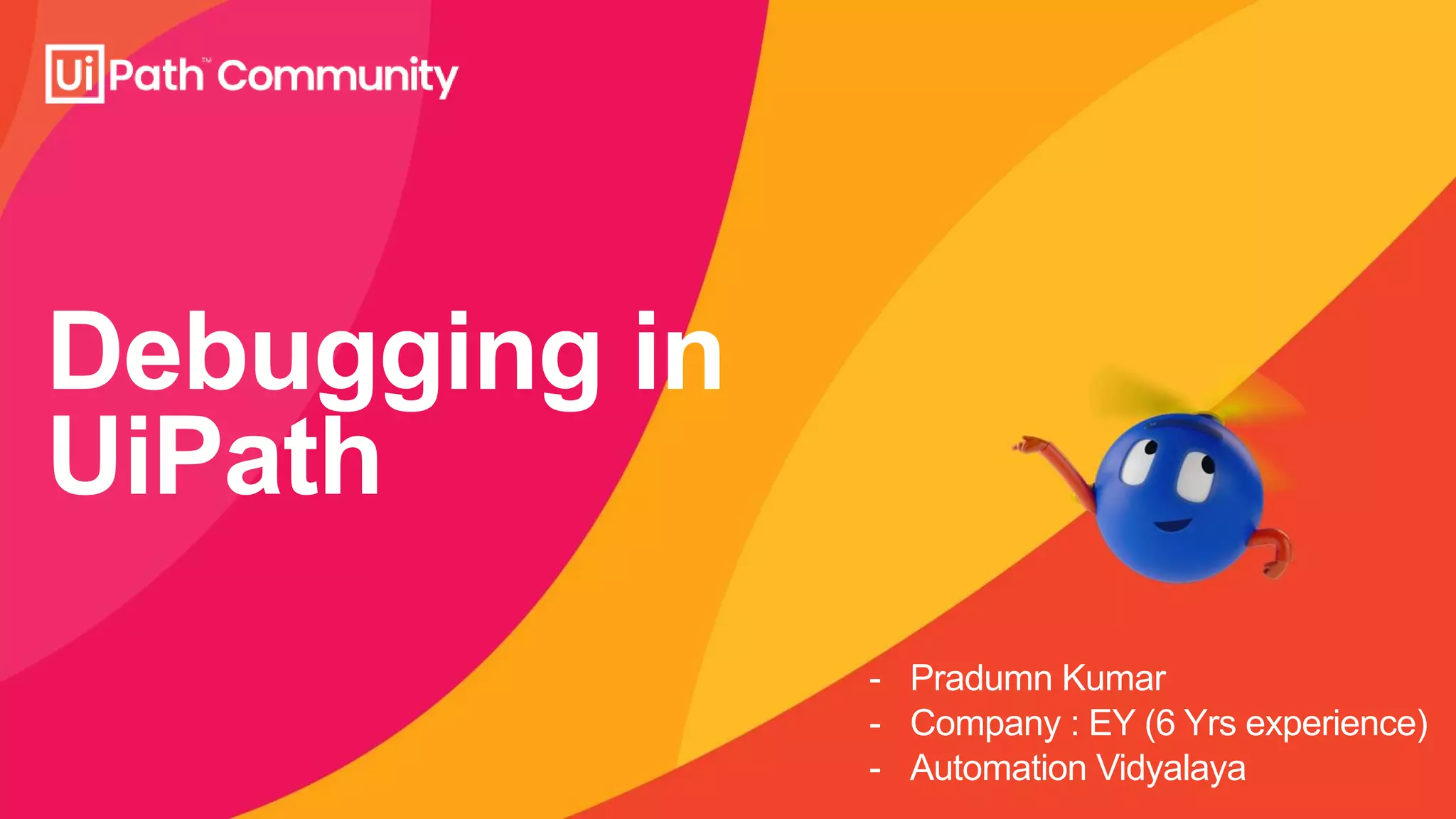 UiPath™ Community

Debugging in UiPath

- Pradumn Kumar
- Company : EY (6 Yrs experience)
- Automation Vidyalaya